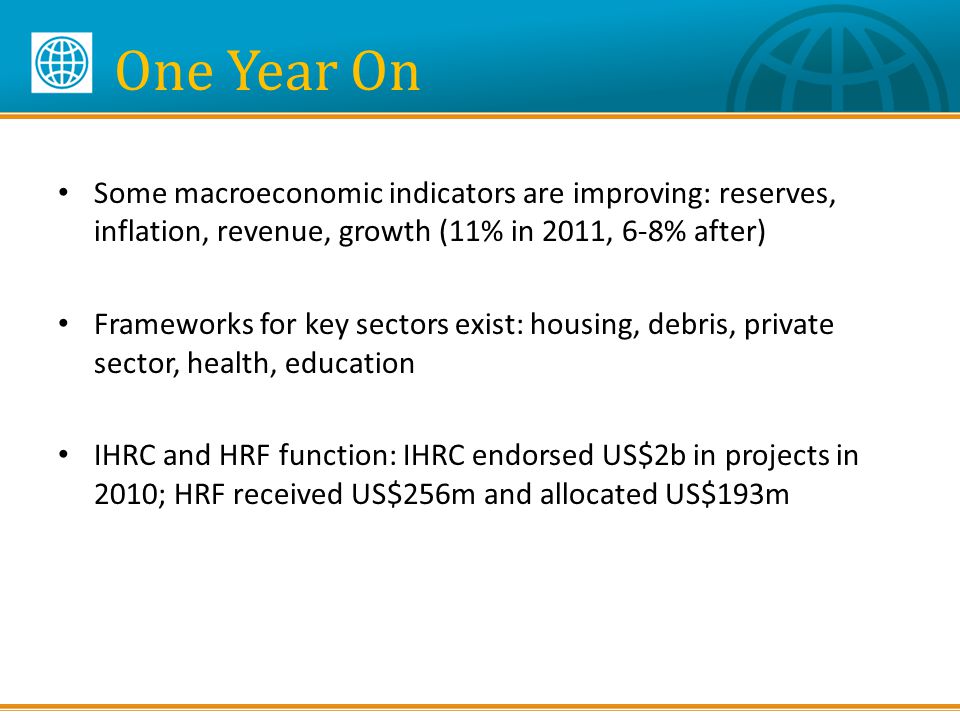 One Year On

• Some macroeconomic indicators are improving: reserves, inflation, revenue, growth (11% in 2011, 6-8% after)

• Frameworks for key sectors exist: housing, debris, private sector, health, education

• IHRC and HRF function: IHRC endorsed US\$2b in projects in 2010; HRF received US\$256m and allocated US\$193m